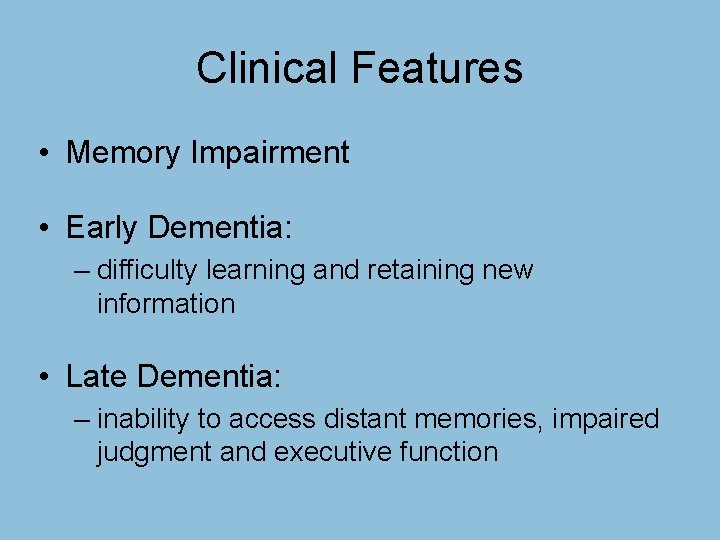 Clinical Features

• Memory Impairment

• Early Dementia:
– difficulty learning and retaining new information

• Late Dementia:
– inability to access distant memories, impaired judgment and executive function